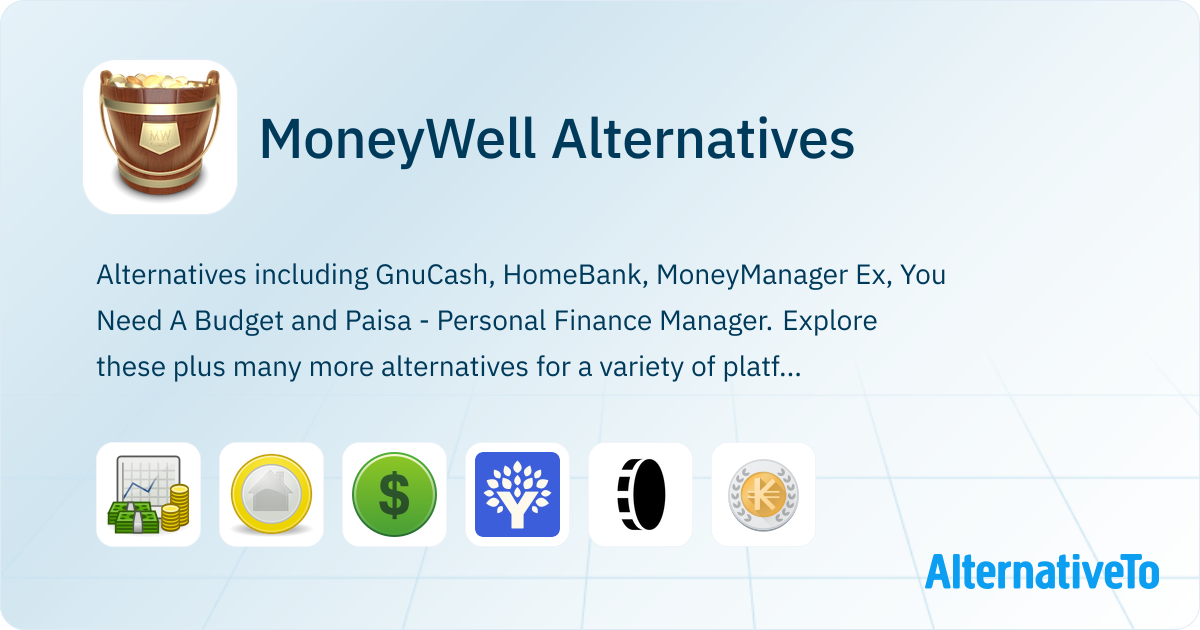 MoneyWell Alternatives

Alternatives including GnuCash, HomeBank, MoneyManager Ex, You Need A Budget and Paisa - Personal Finance Manager. Explore these plus many more alternatives for a variety of platf...

$

AlternativeTo